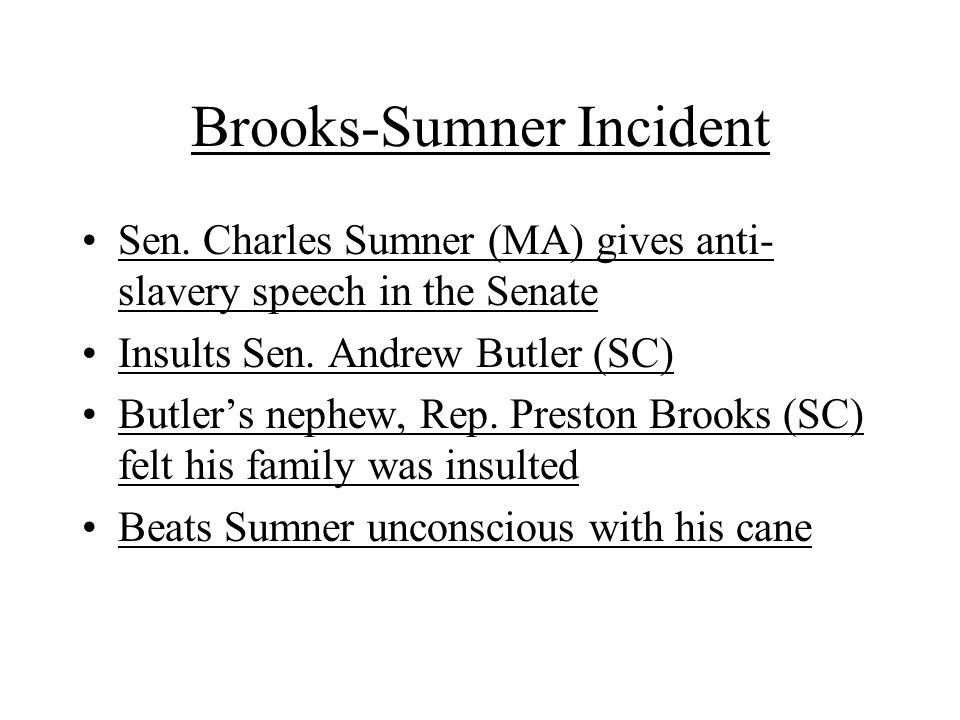 Brooks-Sumner Incident

• Sen. Charles Sumner (MA) gives anti-slavery speech in the Senate
• Insults Sen. Andrew Butler (SC)
• Butler’s nephew, Rep. Preston Brooks (SC) felt his family was insulted
• Beats Sumner unconscious with his cane